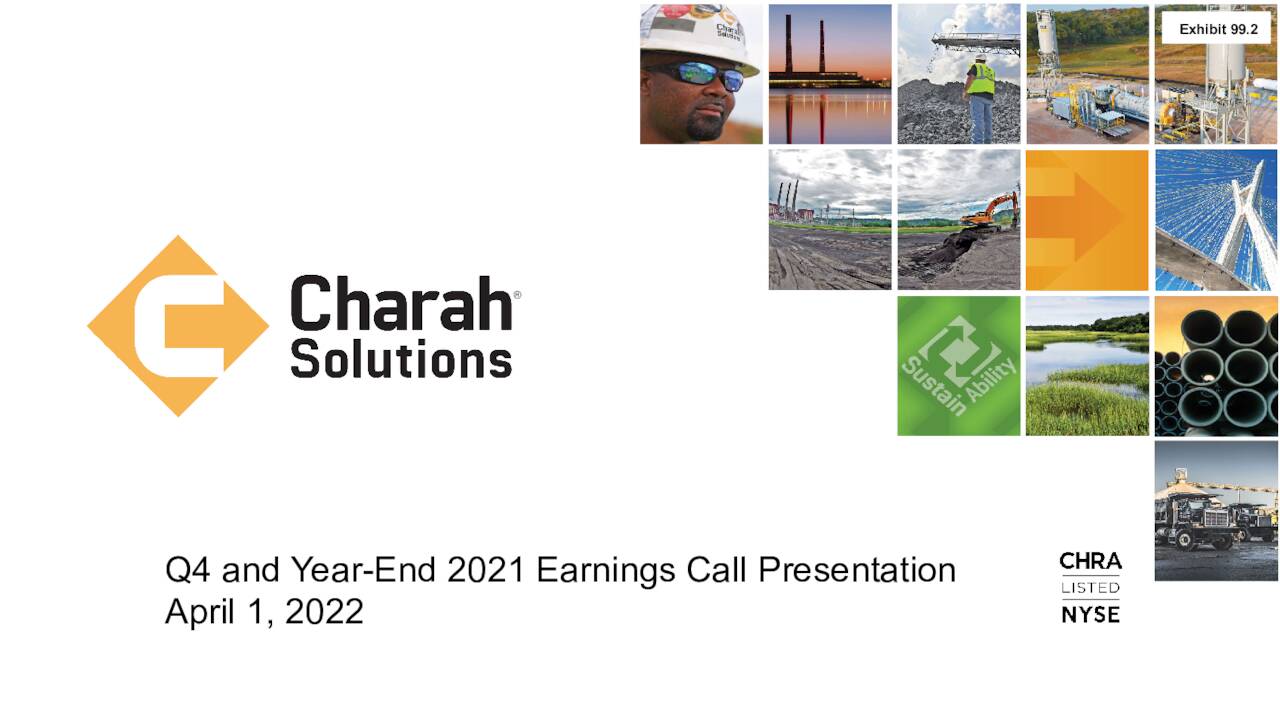 Exhibit 99.2

Charah®
Solutions

Sustain Ability

Q4 and Year-End 2021 Earnings Call Presentation
April 1, 2022

CHRA
LISTED
NYSE